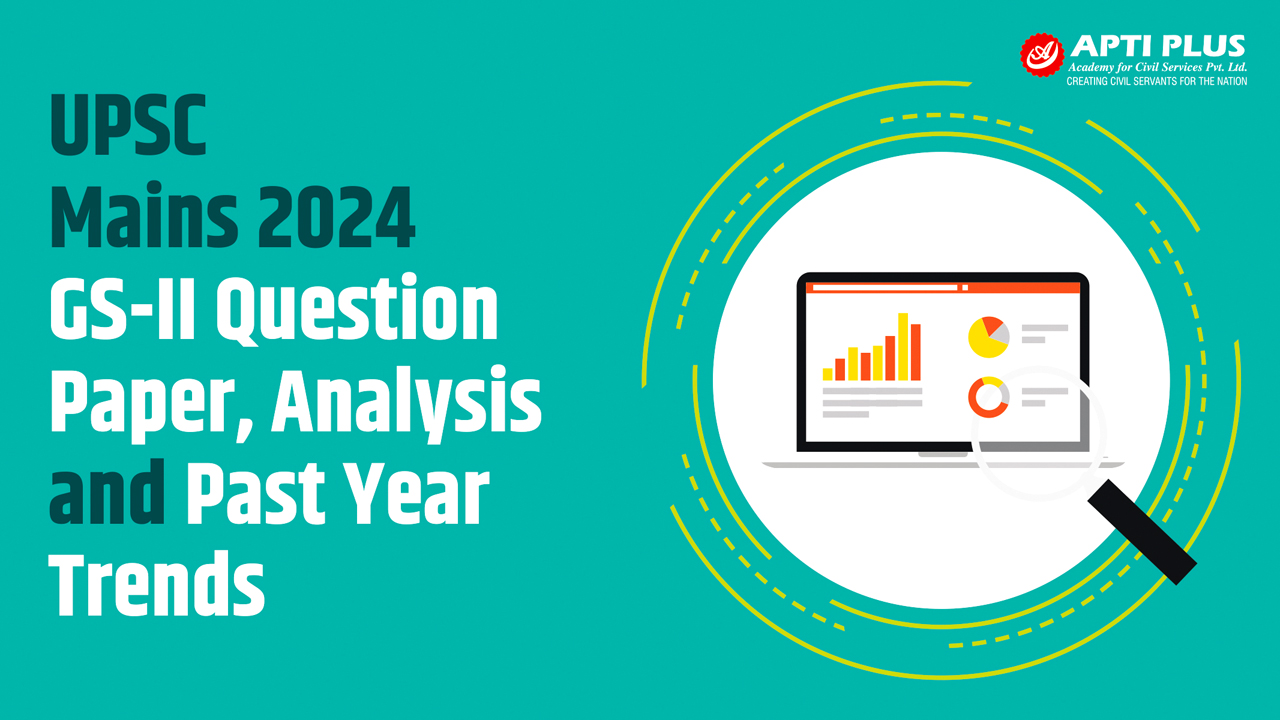 APTI PLUS
Academy for Civil Services Pvt. Ltd.
CREATING CIVIL SERVANTS FOR THE NATION

UPSC
Mains 2024
GS-II Question Paper, Analysis and Past Year Trends